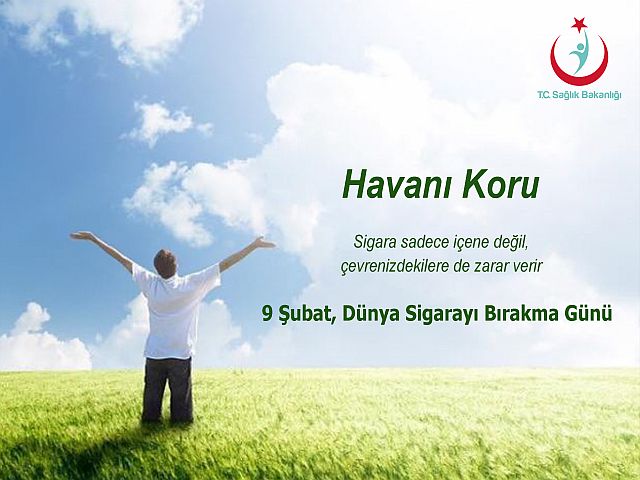 T.C. Sağlık Bakanlığı

Havanı Koru

Sigara sadece içene değil, çevrenizdekilere de zarar verir

9 Şubat, Dünya Sigarayı Bırakma Günü